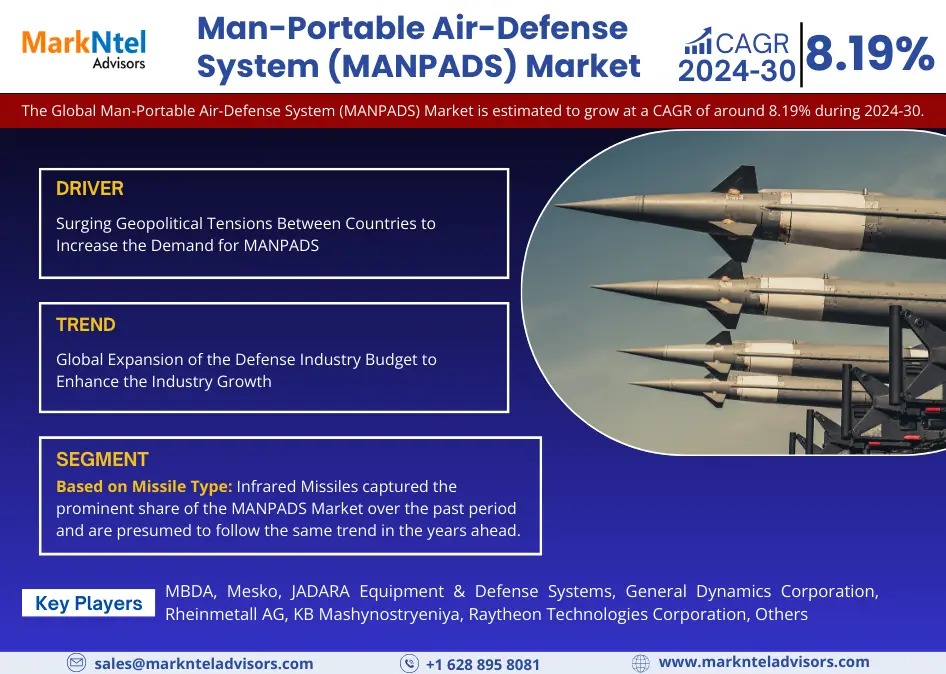 MarkNtel Advisors

Man-Portable Air-Defense System (MANPADS) Market

CAGR 2024-30 8.19%

The Global Man-Portable Air-Defense System (MANPADS) Market is estimated to grow at a CAGR of around 8.19% during 2024-30.

DRIVER

Surging Geopolitical Tensions Between Countries to Increase the Demand for MANPADS

TREND

Global Expansion of the Defense Industry Budget to Enhance the Industry Growth

SEGMENT

Based on Missile Type: Infrared Missiles captured the prominent share of the MANPADS Market over the past period and are presumed to follow the same trend in the years ahead.

Key Players

MBDA, Mesko, JADARA Equipment & Defense Systems, General Dynamics Corporation, Rheinmetall AG, KB Mashynostryeniya, Raytheon Technologies Corporation, Others

sales@marknteladvisors.com

+1 628 895 8081

www.marknteladvisors.com